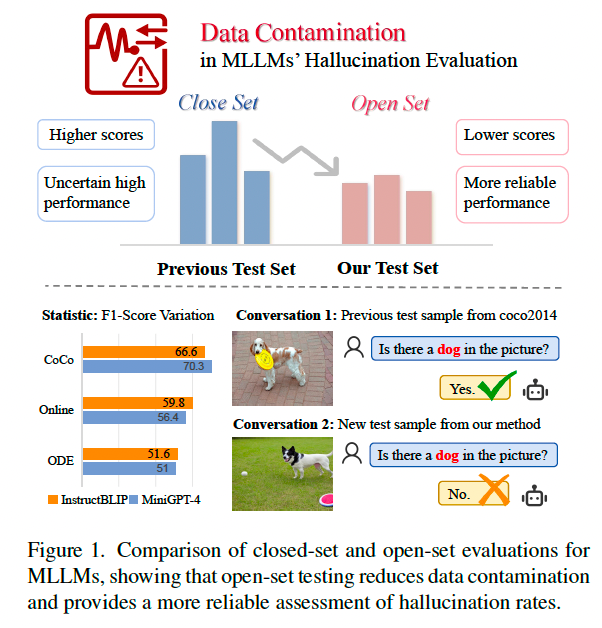 Data Contamination
in MLLMs' Hallucination Evaluation

Close Set

Open Set

Higher scores

Uncertain high performance

Lower scores

More reliable performance

Previous Test Set

Our Test Set

Statistic: F1-Score Variation

CoCo 66.6 70.3

Online 59.8 56.4

ODE 51.6 51

InstructBLIP MiniGPT-4

Conversation 1: Previous test sample from coco2014

Is there a dog in the picture?

Yes.

Conversation 2: New test sample from our method

Is there a dog in the picture?

No.

Figure 1. Comparison of closed-set and open-set evaluations for MLLMs, showing that open-set testing reduces data contamination and provides a more reliable assessment of hallucination rates.